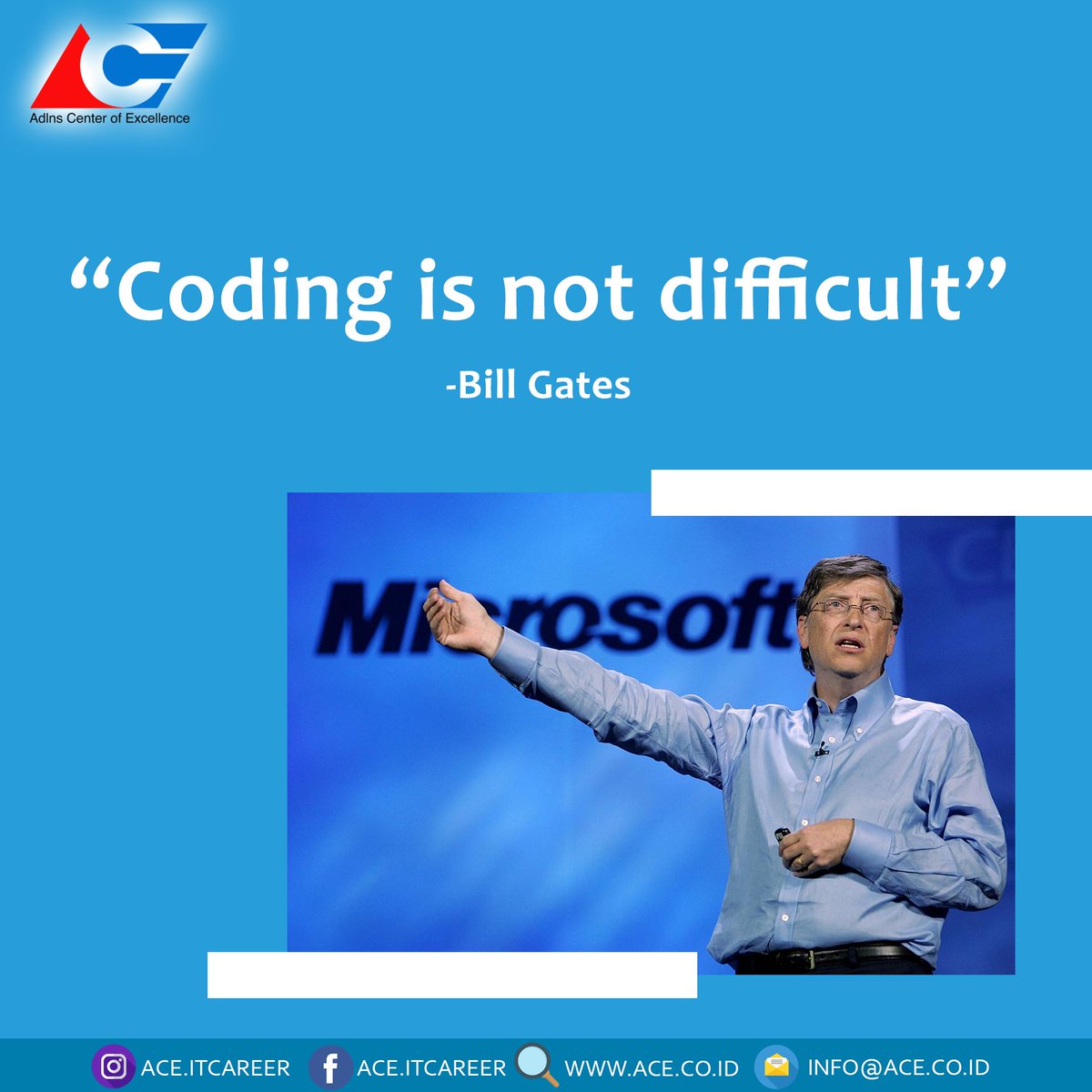 ACE
AdIns Center of Excellence

“Coding is not difficult”
-Bill Gates

Microsoft

ACE.ITCAREER ACE.ITCAREER WWW.ACE.CO.ID INFO@ACE.CO.ID